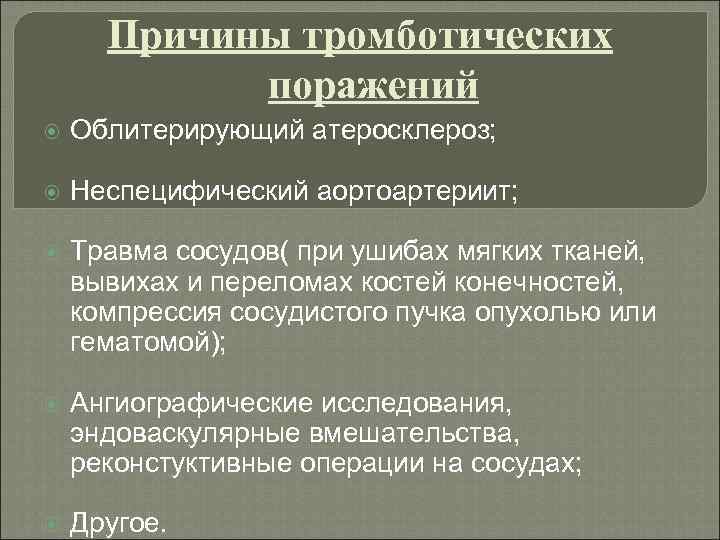 Причины тромботических поражений

Облитерирующий атеросклероз;

Неспецифический аортоартериит;

Травма сосудов( при ушибах мягких тканей, вывихах и переломах костей конечностей, компрессия сосудистого пучка опухолью или гематомой);

Ангиографические исследования, эндоваскулярные вмешательства, реконстуктивные операции на сосудах;

Другое.